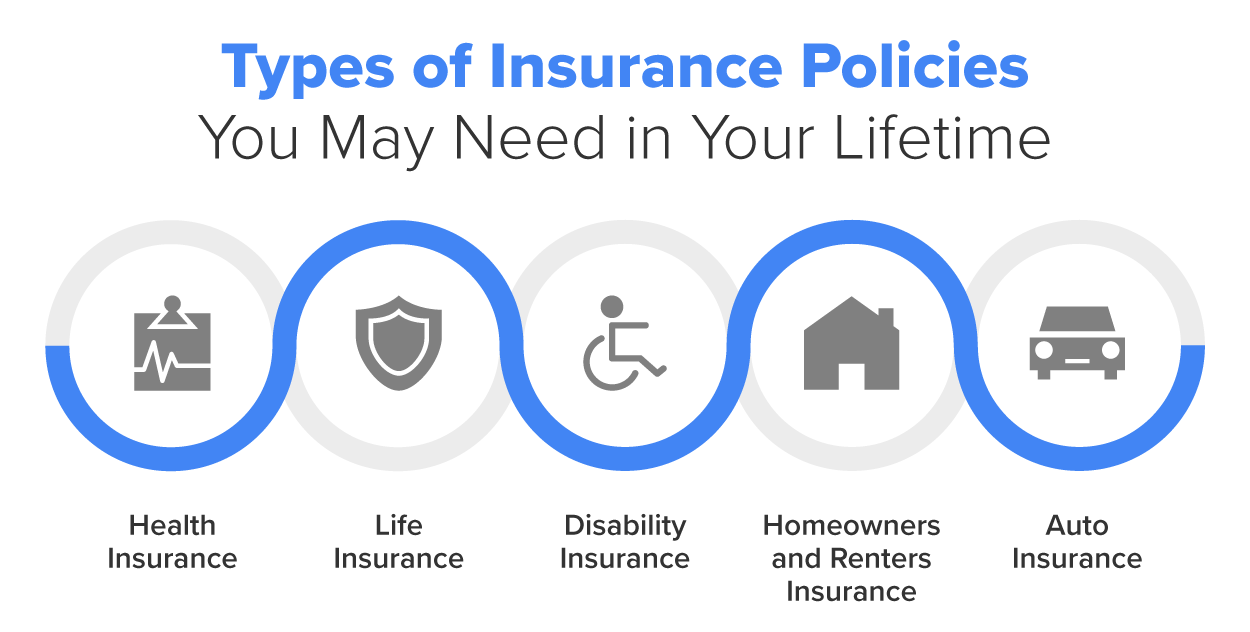 Types of Insurance Policies
You May Need in Your Lifetime

Health Insurance

Life Insurance

Disability Insurance

Homeowners and Renters Insurance

Auto Insurance